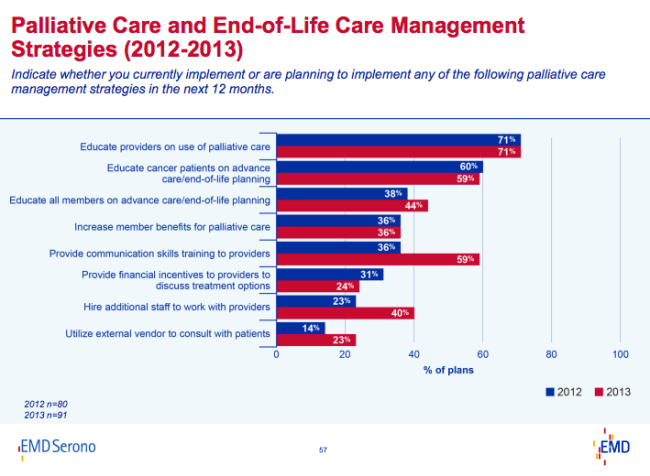 Palliative Care and End-of-Life Care Management Strategies (2012-2013)

Indicate whether you currently implement or are planning to implement any of the following palliative care management strategies in the next 12 months.

Educate providers on use of palliative care
71%
71%

Educate cancer patients on advance care/end-of-life planning
60%
59%

Educate all members on advance care/end-of-life planning
38%
44%

Increase member benefits for palliative care
36%
36%

Provide communication skills training to providers
36%
59%

Provide financial incentives to providers to discuss treatment options
31%
24%

Hire additional staff to work with providers
23%
40%

Utilize external vendor to consult with patients
14%
23%

0 20 40 60 80 100
% of plans

2012 2013

2012 n=80
2013 n=91

EMD Serono

57

EMD